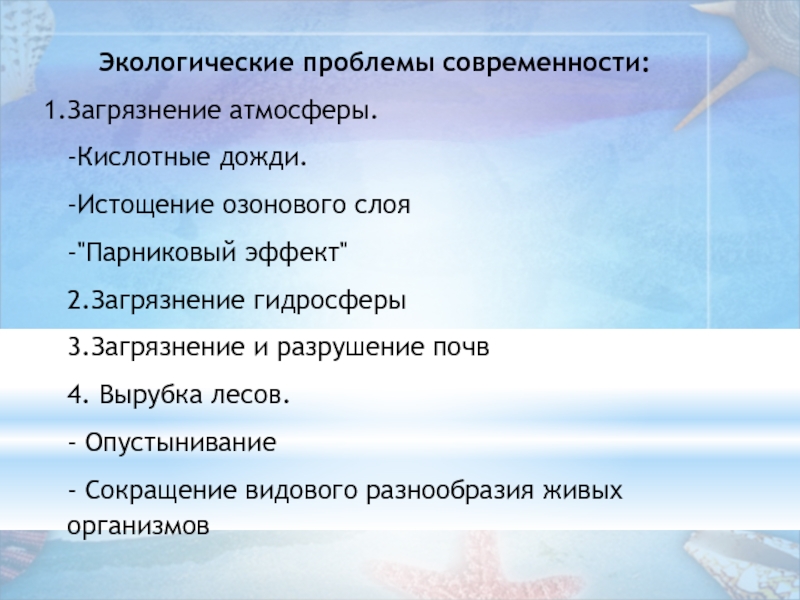 Экологические проблемы современности:

1.Загрязнение атмосферы.

-Кислотные дожди.

-Истощение озонового слоя

-"Парниковый эффект"

2.Загрязнение гидросферы

3.Загрязнение и разрушение почв

4. Вырубка лесов.

- Опустынивание

- Сокращение видового разнообразия живых организмов